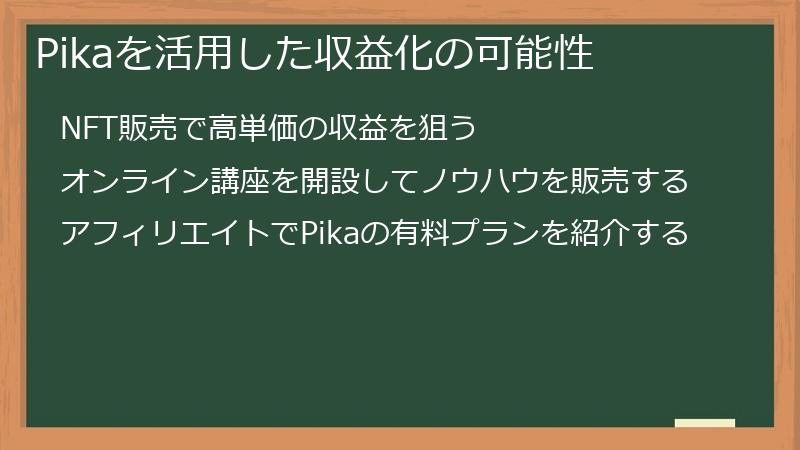 Pikaを活用した収益化の可能性

NFT販売で高単価の収益を狙う

オンライン講座を開設してノウハウを販売する

アフィリエイトでPikaの有料プランを紹介する